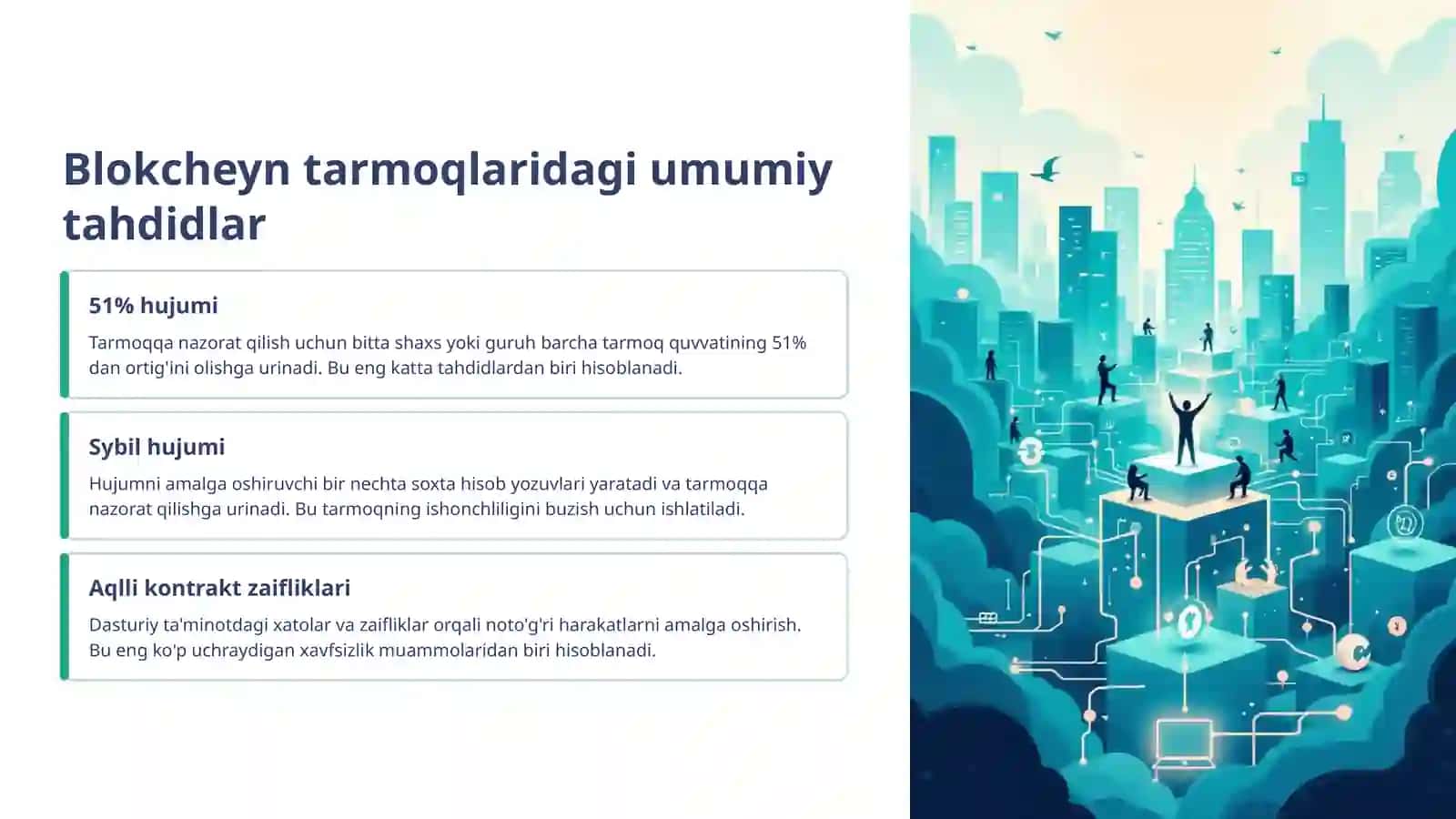 Blokcheyn tarmoqlaridagi umumiy tahdidlar

51% hujumi

Tarmoqqa nazorat qilish uchun bitta shaxs yoki guruh barcha tarmoq quvvatining 51% dan ortig'ini olishga urinadi. Bu eng katta tahdidlardan biri hisoblanadi.

Sybil hujumi

Hujumni amalga oshiruvchi bir nechta soxta hisob yozuvlari yaratadi va tarmoqqa nazorat qilishga urinadi. Bu tarmoqning ishonchliligini buzish uchun ishlatiladi.

Aqlli kontrakt zaifliklari

Dasturiy ta'minotdagi xatolar va zaifliklar orqali noto'g'ri harakatlarni amalga oshirish. Bu eng ko'p uchraydigan xavfsizlik muammolaridan biri hisoblanadi.